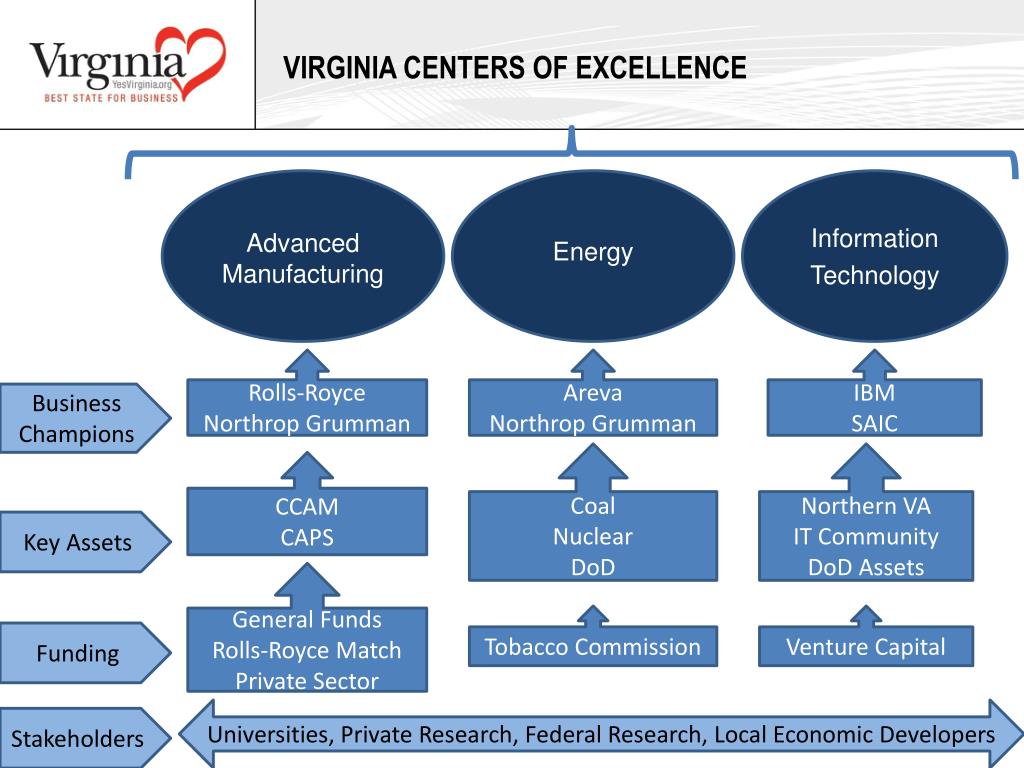 Virginia
YesVirginia.org
BEST STATE FOR BUSINESS

VIRGINIA CENTERS OF EXCELLENCE

Advanced Manufacturing

Energy

Information Technology

Business Champions

Rolls-Royce
Northrop Grumman

Areva
Northrop Grumman

IBM
SAIC

Key Assets

CCAM
CAPS

Coal
Nuclear
DoD

Northern VA
IT Community
DoD Assets

Funding

General Funds
Rolls-Royce Match
Private Sector

Tobacco Commission

Venture Capital

Stakeholders

Universities, Private Research, Federal Research, Local Economic Developers